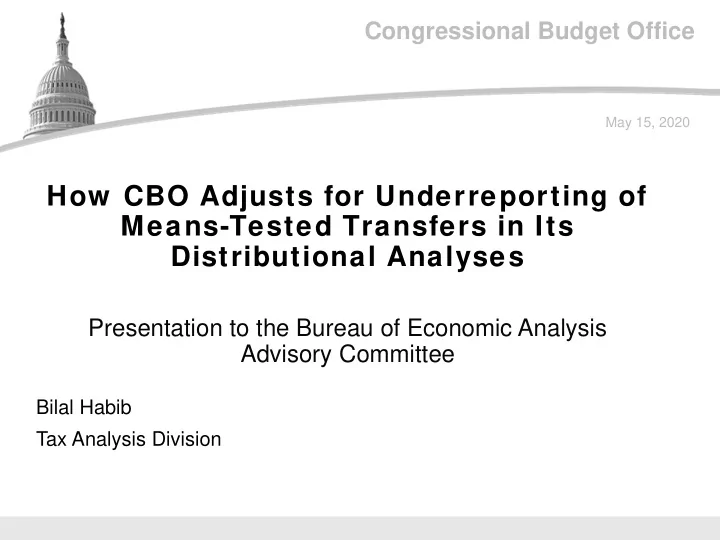 Congressional Budget Office

May 15, 2020

How CBO Adjusts for Underreporting of Means-Tested Transfers in Its Distributional Analyses

Presentation to the Bureau of Economic Analysis Advisory Committee

Bilal Habib

Tax Analysis Division